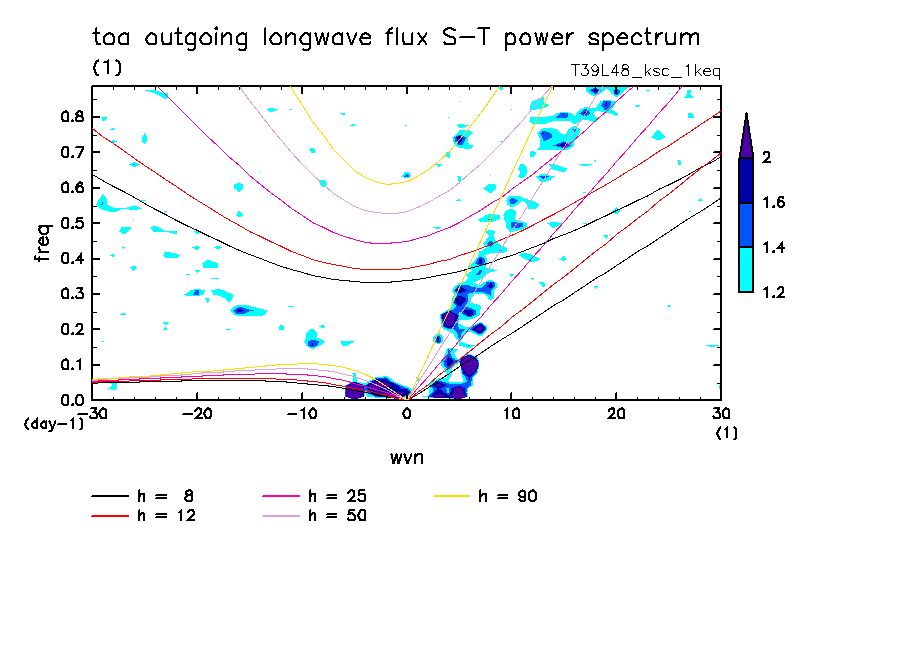 toa outgoing longwave flux S-T power spectrum

(1)

T39L48_ksc_1keq

freq

0.8
0.7
0.6
0.5
0.4
0.3
0.2
0.1
0.0

(day-1)

-30 -20 -10 0 10 20 30

(1)

wvn

2
1.6
1.4
1.2

h = 8
h = 12
h = 25
h = 50
h = 90